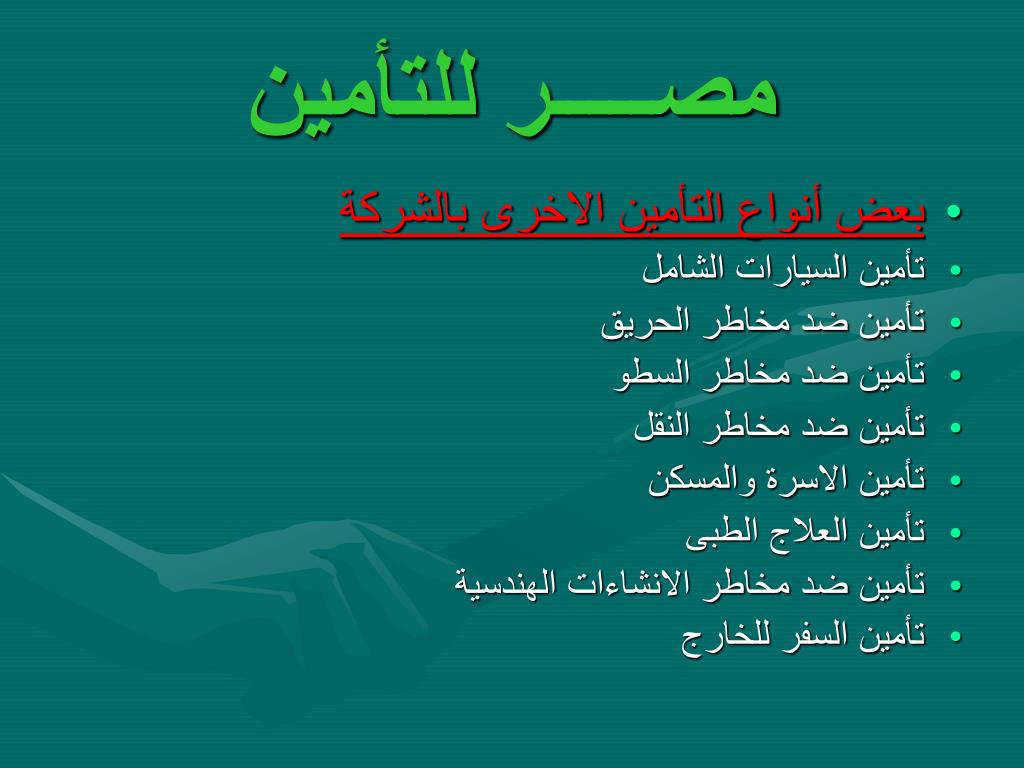 مصـــــر للتأمين

• بعض أنواع التأمين الاخرى بالشركة
• تأمين السيارات الشامل
• تأمين ضد مخاطر الحريق
• تأمين ضد مخاطر السطو
• تأمين ضد مخاطر النقل
• تأمين الاسرة والمسكن
• تأمين العلاج الطبى
• تأمين ضد مخاطر الانشاءات الهندسية
• تأمين السفر للخارج